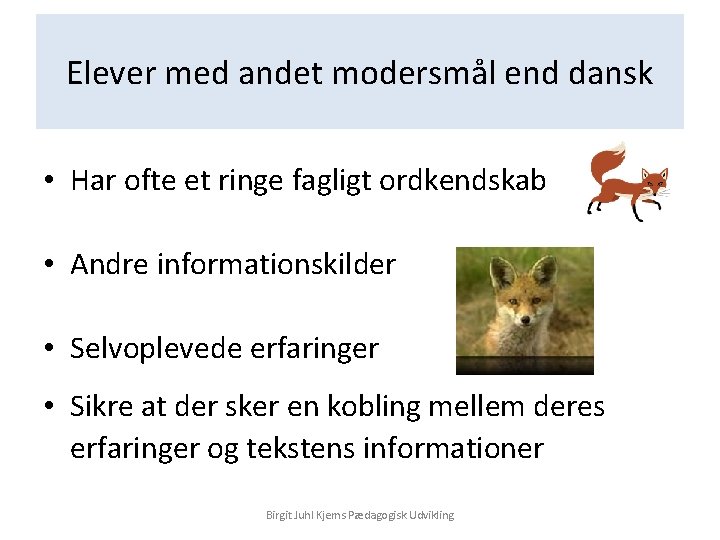 Elever med andet modersmål end dansk

• Har ofte et ringe fagligt ordkendskab

• Andre informationskilder

• Selvoplevede erfaringer

• Sikre at der sker en kobling mellem deres erfaringer og tekstens informationer

Birgit Juhl Kjems Pædagogisk Udvikling